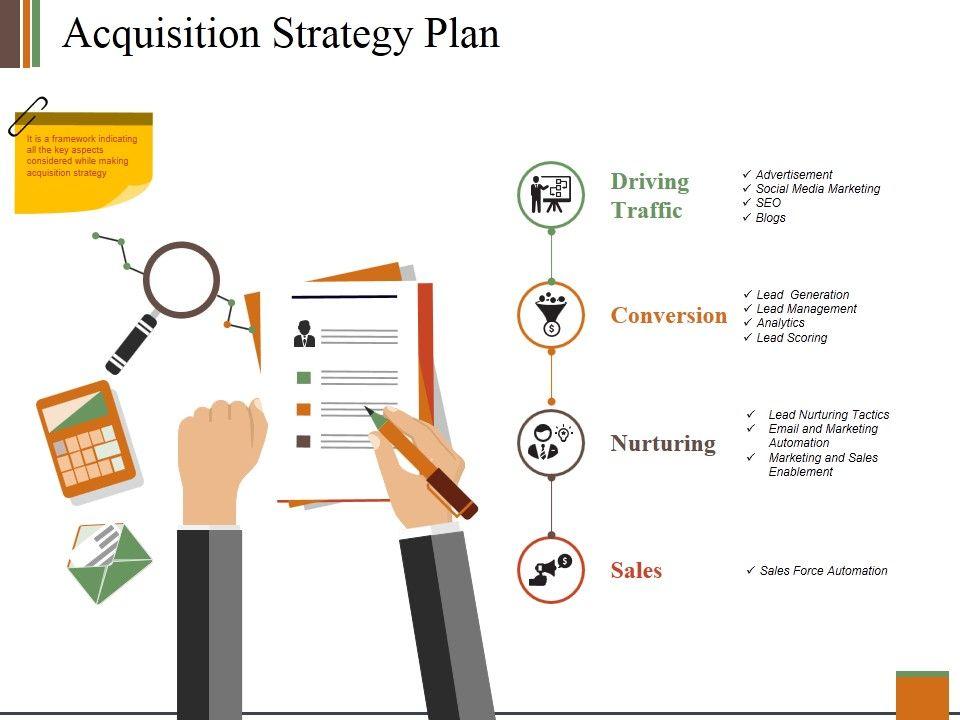 Acquisition Strategy Plan

It is a framework indicating all the key aspects considered while making acquisition strategy

Driving Traffic
✓ Advertisement
✓ Social Media Marketing
✓ SEO
✓ Blogs

Conversion
✓ Lead Generation
✓ Lead Management
✓ Analytics
✓ Lead Scoring

Nurturing
✓ Lead Nurturing Tactics
✓ Email and Marketing Automation
✓ Marketing and Sales Enablement

Sales
✓ Sales Force Automation